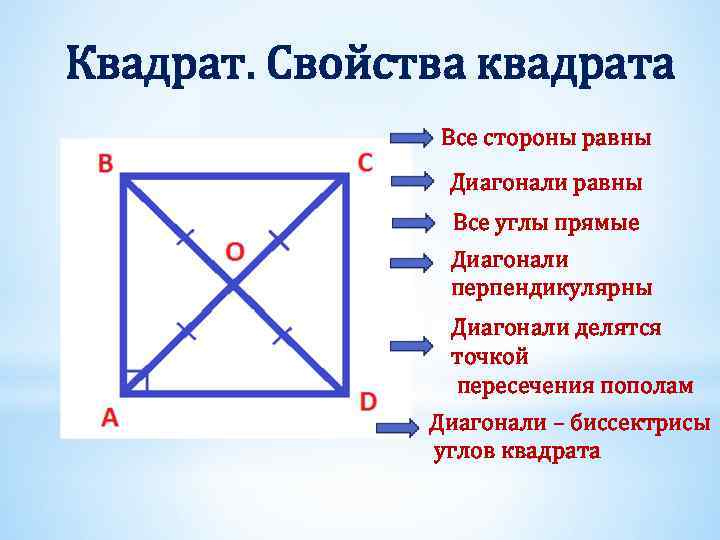 Квадрат. Свойства квадрата

B
C
O
A
D

Все стороны равны

Диагонали равны

Все углы прямые

Диагонали перпендикулярны

Диагонали делятся точкой пересечения пополам

Диагонали – биссектрисы углов квадрата